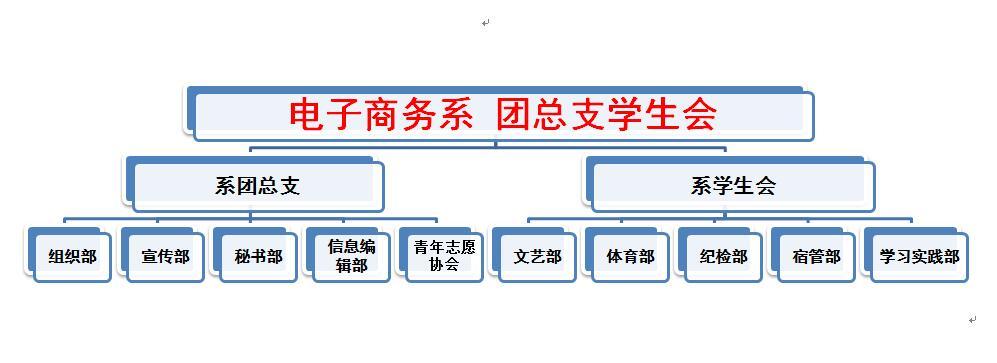 电子商务系 团总支学生会

系团总支

系学生会

组织部

宣传部

秘书部

信息编辑部

青年志愿协会

文艺部

体育部

纪检部

宿管部

学习实践部